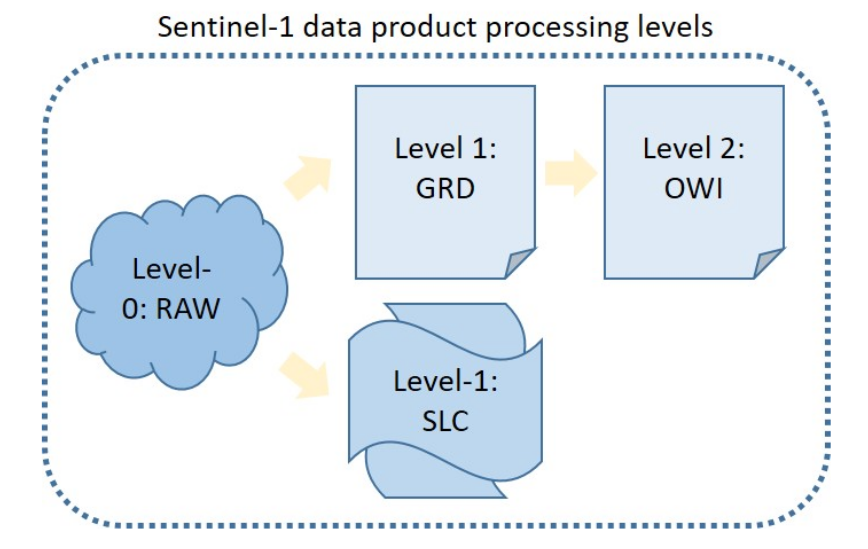 Sentinel-1 data product processing levels

Level-0: RAW

Level 1: GRD

Level 2: OWI

Level-1: SLC